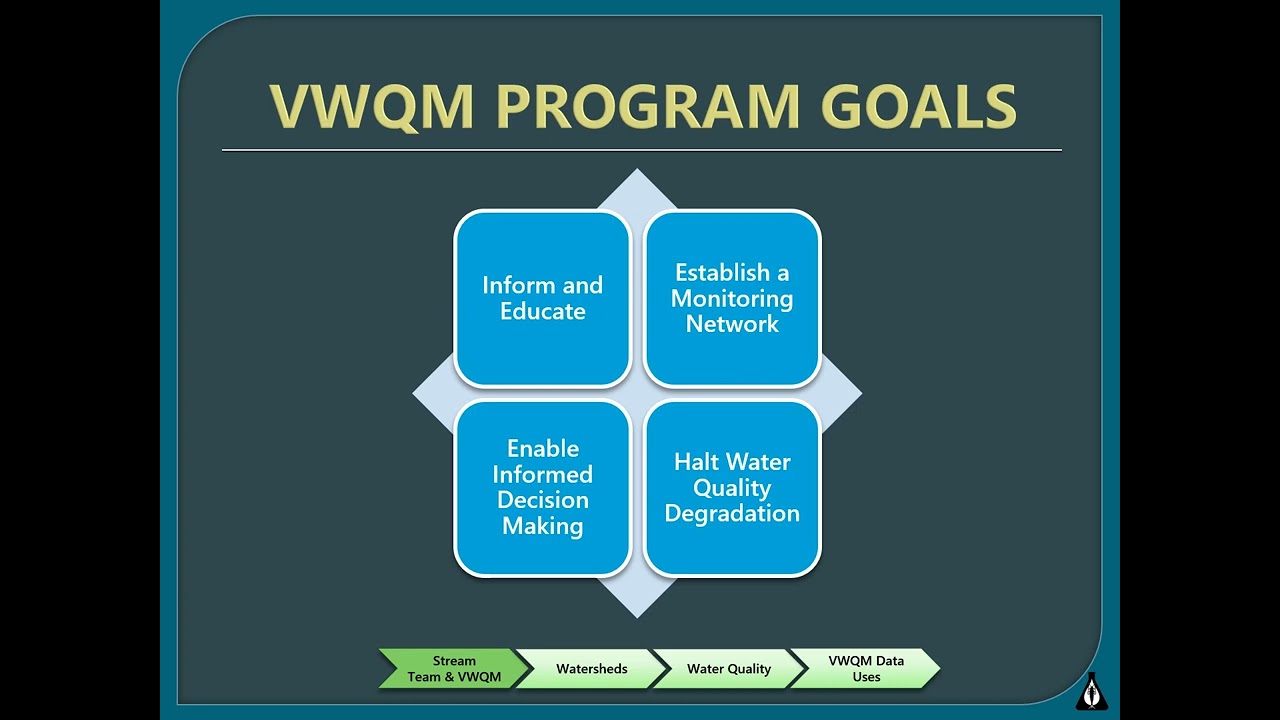 VWQM PROGRAM GOALS

Inform and Educate

Establish a Monitoring Network

Enable Informed Decision Making

Halt Water Quality Degradation

Stream Team & VWQM

Watersheds

Water Quality

VWQM Data Uses